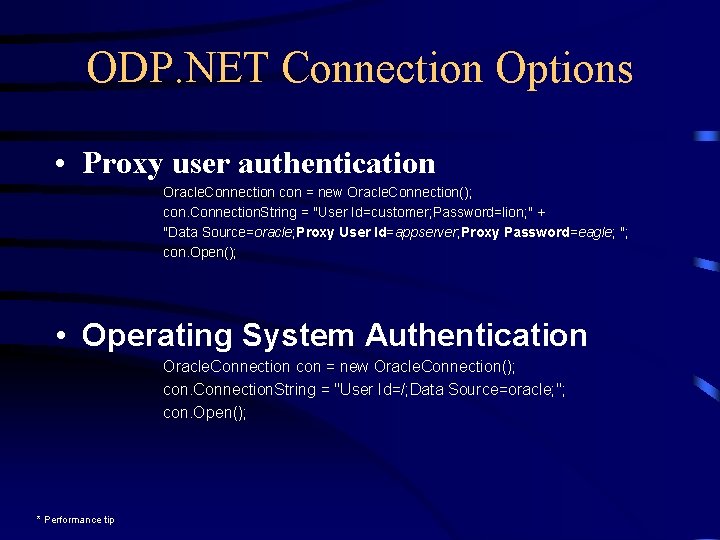 ODP.NET Connection Options

• Proxy user authentication

OracleConnection con = new OracleConnection();
con.ConnectionString = "User Id=customer;Password=lion;" +
"Data Source=oracle;Proxy User Id=appserver;Proxy Password=eagle; ";
con.Open();

• Operating System Authentication

OracleConnection con = new OracleConnection();
con.ConnectionString = "User Id=/;Data Source=oracle;";
con.Open();

* Performance tip